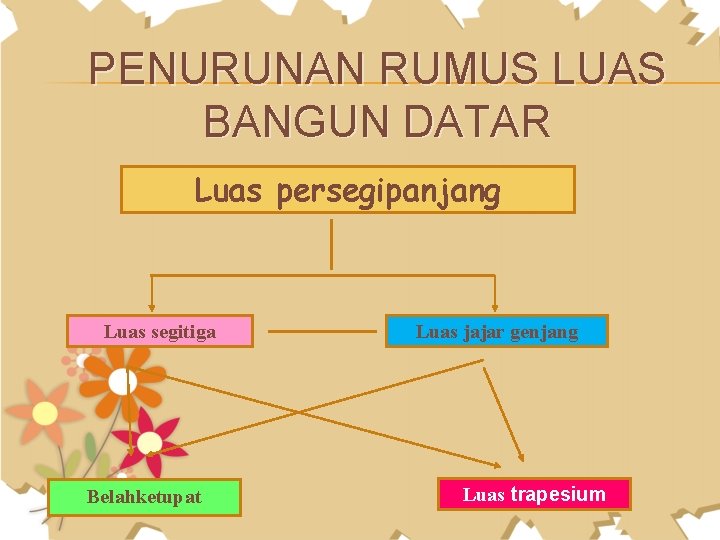 PENURUNAN RUMUS LUAS BANGUN DATAR

Luas persegipanjang

Luas segitiga

Luas jajar genjang

Belahketupat

Luas trapesium